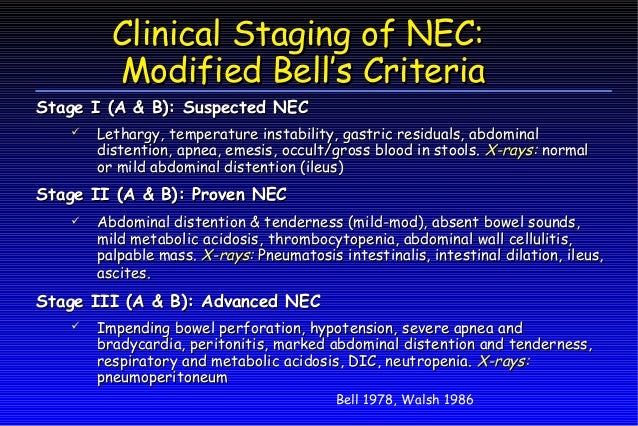 Clinical Staging of NEC: Modified Bell's Criteria

Stage I (A & B): Suspected NEC

✓ Lethargy, temperature instability, gastric residuals, abdominal distention, apnea, emesis, occult/gross blood in stools. X-rays: normal or mild abdominal distention (ileus)

Stage II (A & B): Proven NEC

✓ Abdominal distention & tenderness (mild-mod), absent bowel sounds, mild metabolic acidosis, thrombocytopenia, abdominal wall cellulitis, palpable mass. X-rays: Pneumatosis intestinalis, intestinal dilation, ileus, ascites.

Stage III (A & B): Advanced NEC

✓ Impending bowel perforation, hypotension, severe apnea and bradycardia, peritonitis, marked abdominal distention and tenderness, respiratory and metabolic acidosis, DIC, neutropenia. X-rays: pneumoperitoneum

Bell 1978, Walsh 1986